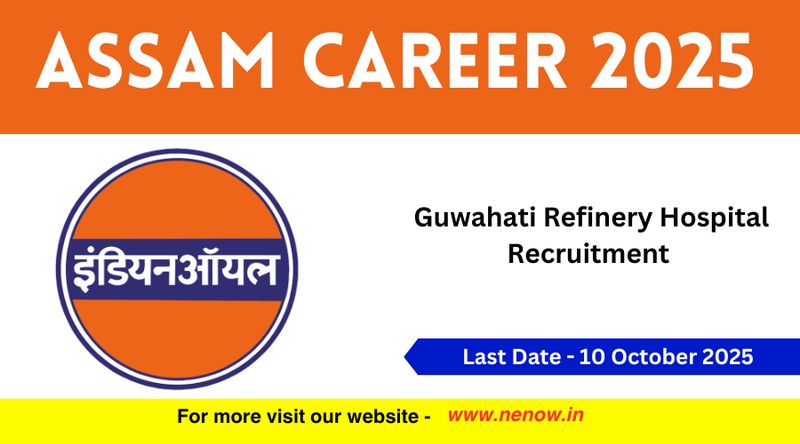 ASSAM CAREER 2025

इंडियनऑयल

Guwahati Refinery Hospital Recruitment

Last Date - 10 October 2025

For more visit our website - www.nenow.in